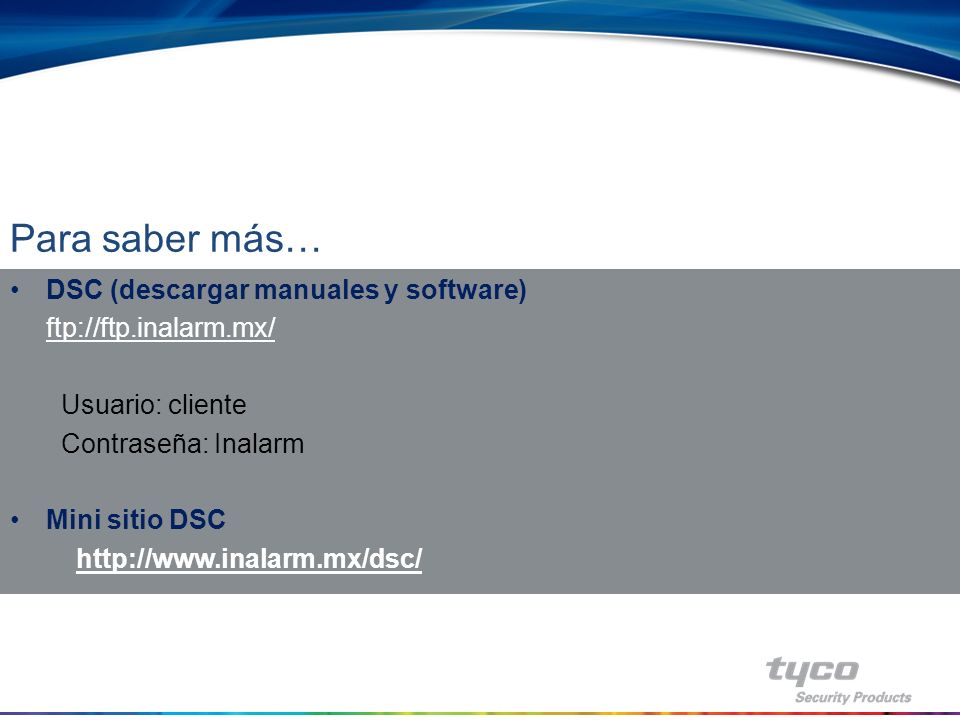 Para saber más…

• DSC (descargar manuales y software)
ftp://ftp.inalarm.mx/

Usuario: cliente
Contraseña: Inalarm

• Mini sitio DSC
http://www.inalarm.mx/dsc/

tyco
Security Products